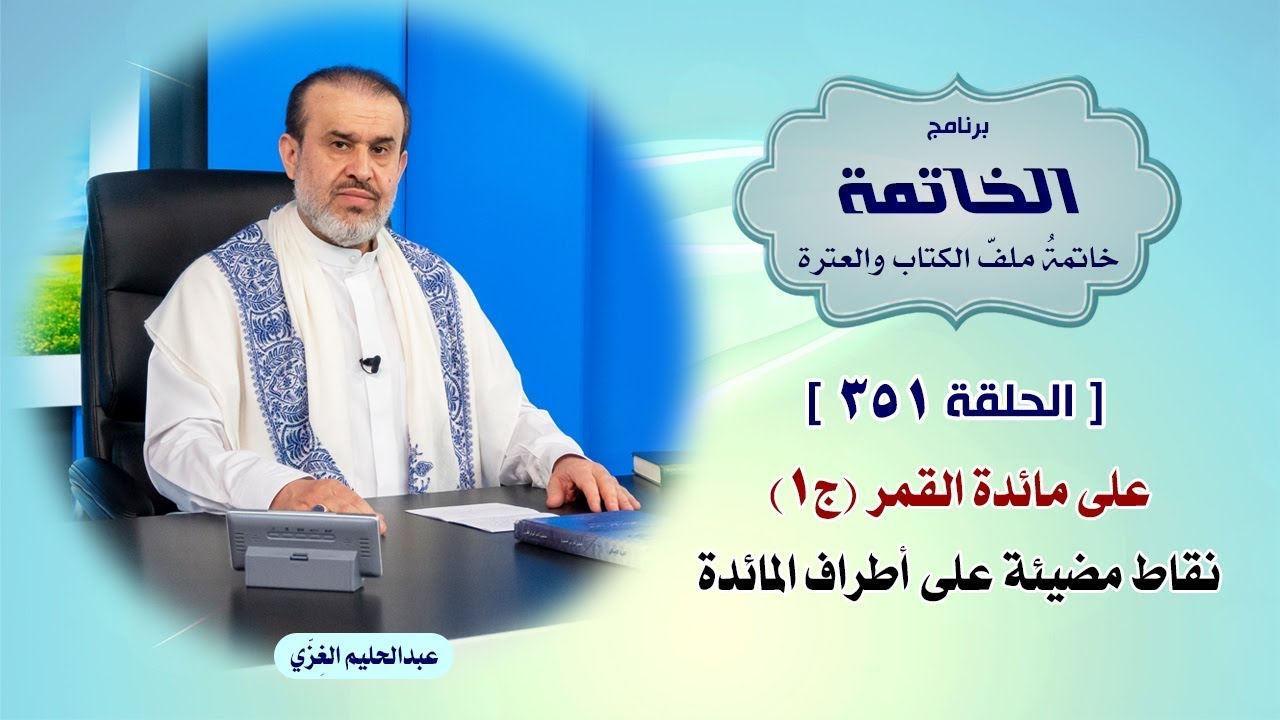 برنامج

الخاتمة

خاتمةُ ملفّ الكتاب والعترة

[ الحلقة ٣٥١ ]

على مائدة القمر (ج١)

نقاط مضيئة على أطراف المائدة

عبدالحليم الغِزّي